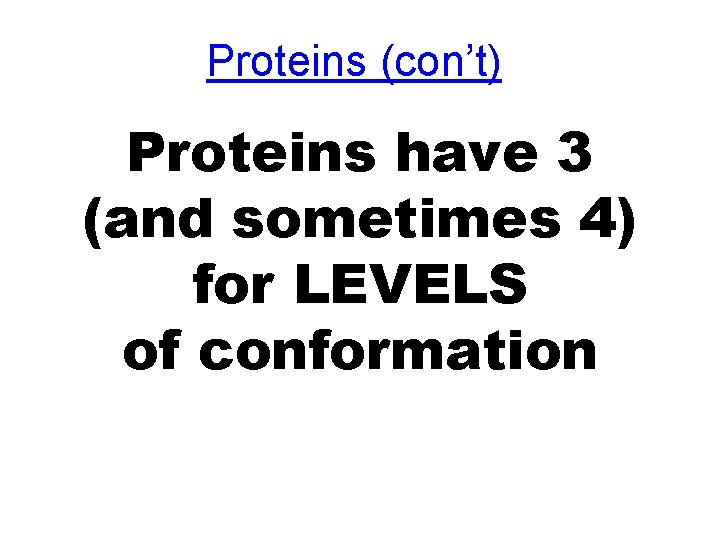 Proteins (con’t)

Proteins have 3 (and sometimes 4) for LEVELS of conformation